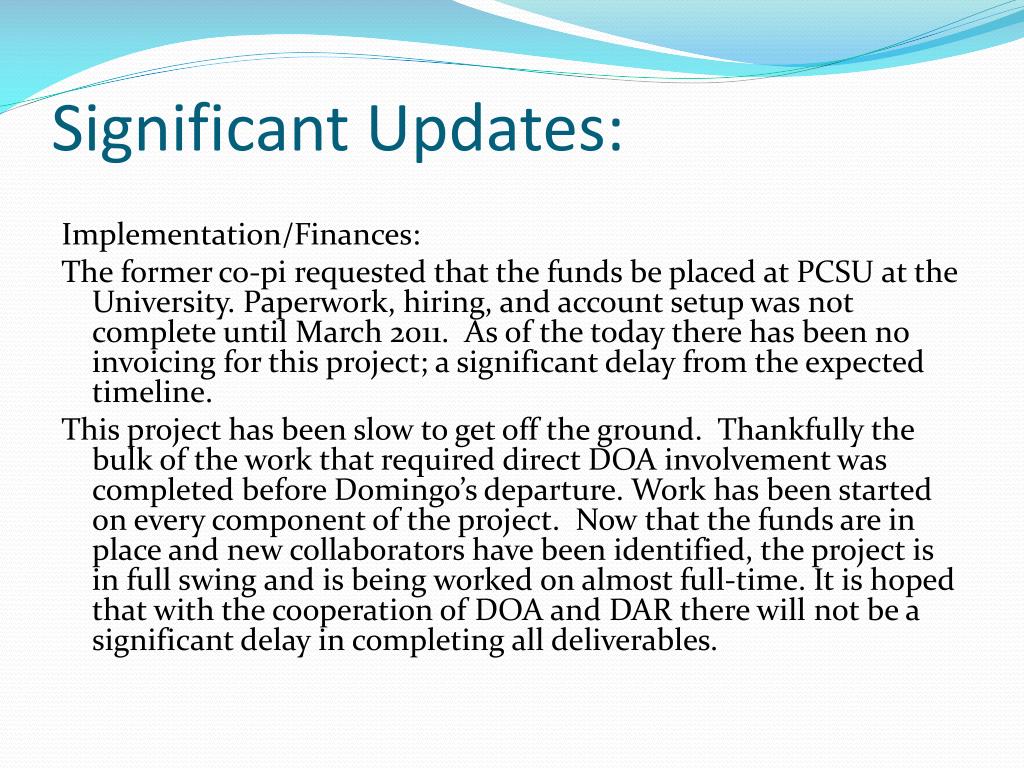 Significant Updates:

Implementation/Finances:

The former co-pi requested that the funds be placed at PCSU at the University. Paperwork, hiring, and account setup was not complete until March 2011. As of the today there has been no invoicing for this project; a significant delay from the expected timeline.

This project has been slow to get off the ground. Thankfully the bulk of the work that required direct DOA involvement was completed before Domingo's departure. Work has been started on every component of the project. Now that the funds are in place and new collaborators have been identified, the project is in full swing and is being worked on almost full-time. It is hoped that with the cooperation of DOA and DAR there will not be a significant delay in completing all deliverables.